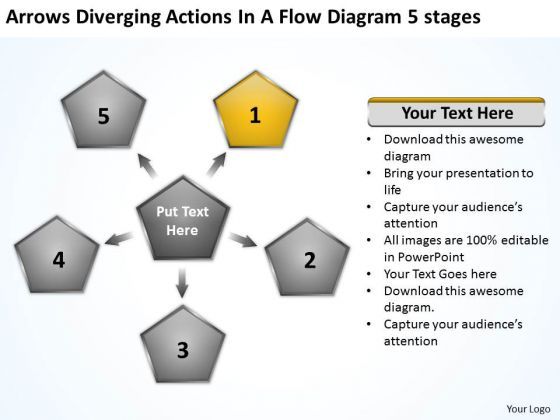 Arrows Diverging Actions In A Flow Diagram 5 stages

5

1

Put Text Here

4

2

3

Your Text Here

• Download this awesome diagram
• Bring your presentation to life
• Capture your audience's attention
• All images are 100% editable in PowerPoint
• Your Text Goes here
• Download this awesome diagram.
• Capture your audience's attention

Your Logo